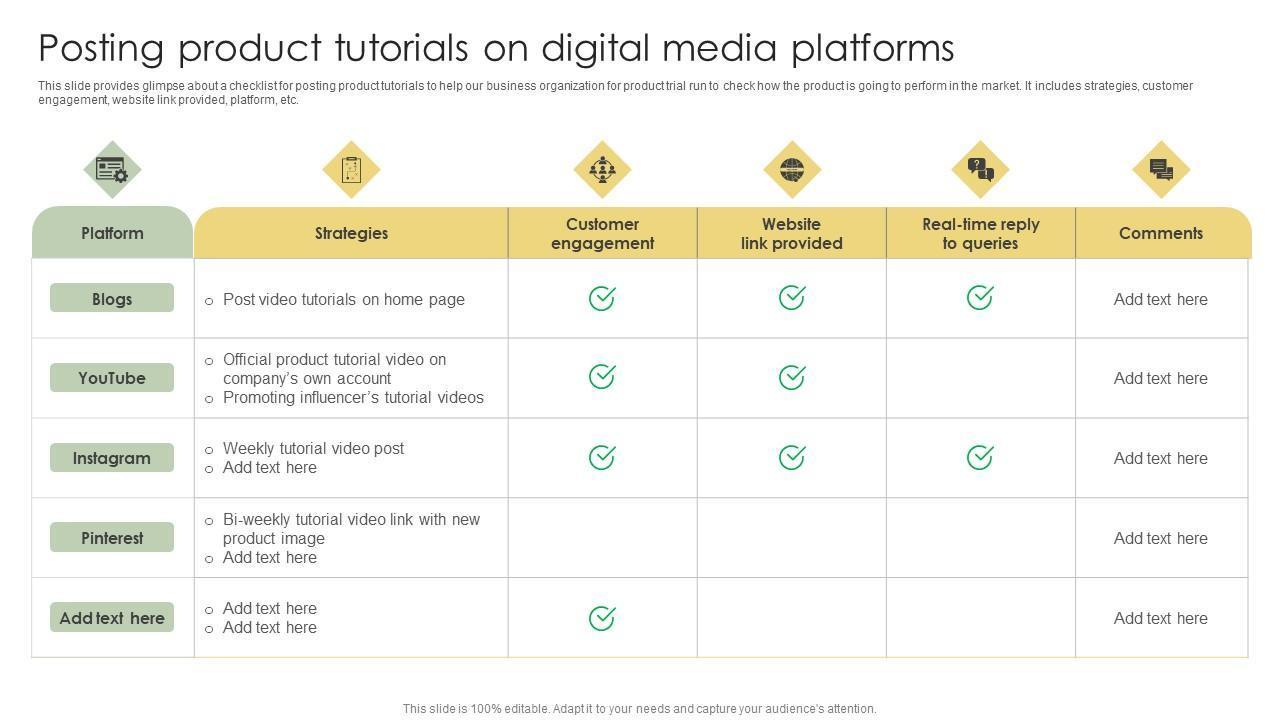 Posting product tutorials on digital media platforms

This slide provides glimpse about a checklist for posting product tutorials to help our business organization for product trial run to check how the product is going to perform in the market. It includes strategies, customer engagement, website link provided, platform, etc.

| Platform | Strategies | Customer engagement | Website link provided | Real-time reply to queries | Comments |
|---|---|---|---|---|---|
| Blogs | ○ Post video tutorials on home page | ✓ | ✓ | ✓ | Add text here |
| YouTube | ○ Official product tutorial video on company's own account ○ Promoting influencer's tutorial videos | ✓ | ✓ | | Add text here |
| Instagram | ○ Weekly tutorial video post ○ Add text here | ✓ | ✓ | ✓ | Add text here |
| Pinterest | ○ Bi-weekly tutorial video link with new product image ○ Add text here | | | | Add text here |
| Add text here | ○ Add text here ○ Add text here | ✓ | | | Add text here |

This slide is 100% editable. Adapt it to your needs and capture your audience's attention.